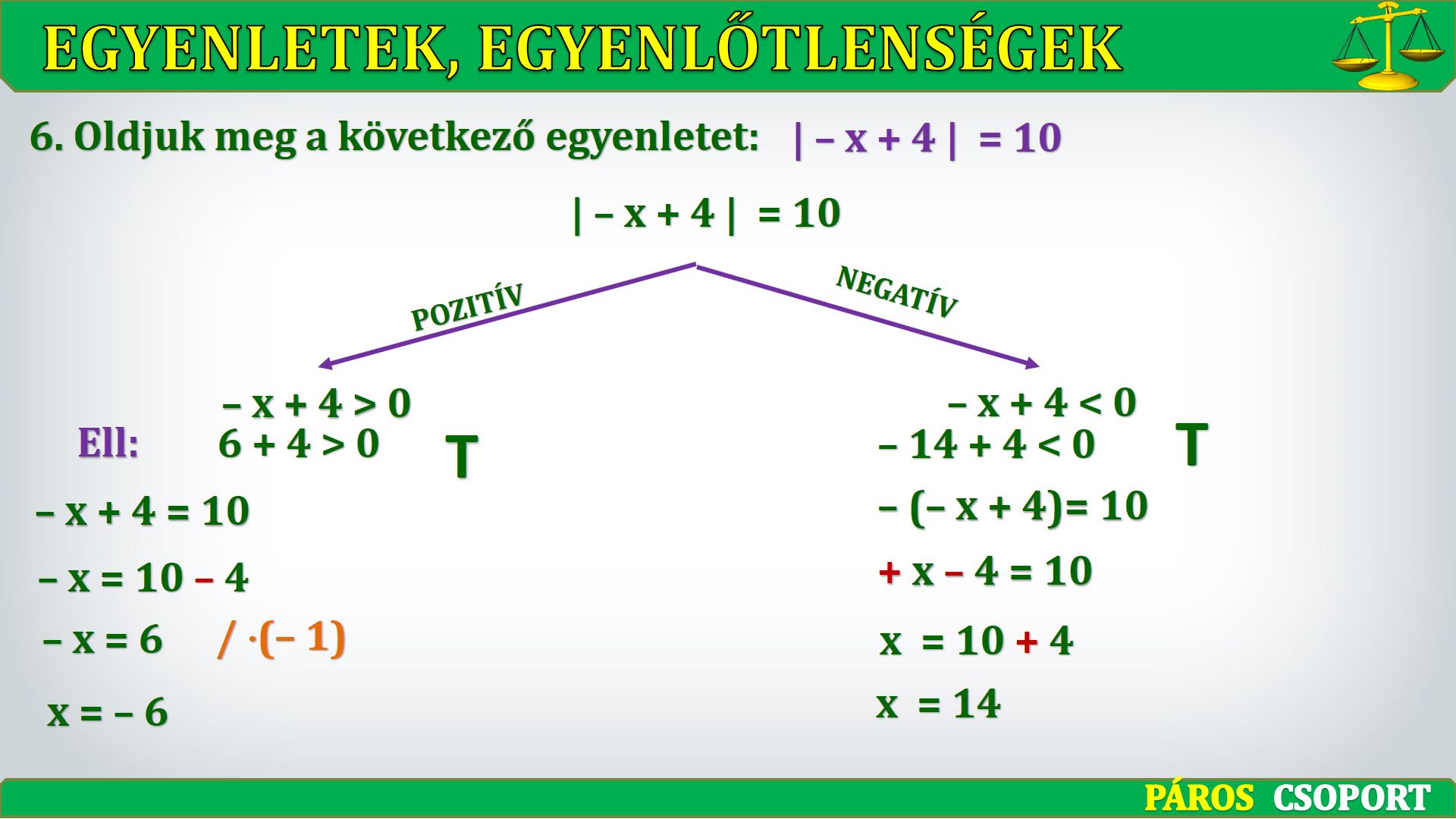 EGYENLETEK, EGYENLŐTLENSÉGEK

6. Oldjuk meg a következő egyenletet: $|-x+4| = 10$

$|-x+4| = 10$

POZITÍV

NEGATÍV

$-x+4>0$

Ell: $6+4>0$ T

$-x+4=10$

$-x=10-4$

$-x=6$ $/\cdot(-1)$

$x=-6$

$-x+4<0$

$-14+4<0$ T

$-(-x+4)=10$

$+x-4=10$

$x=10+4$

$x=14$

PÁROS CSOPORT